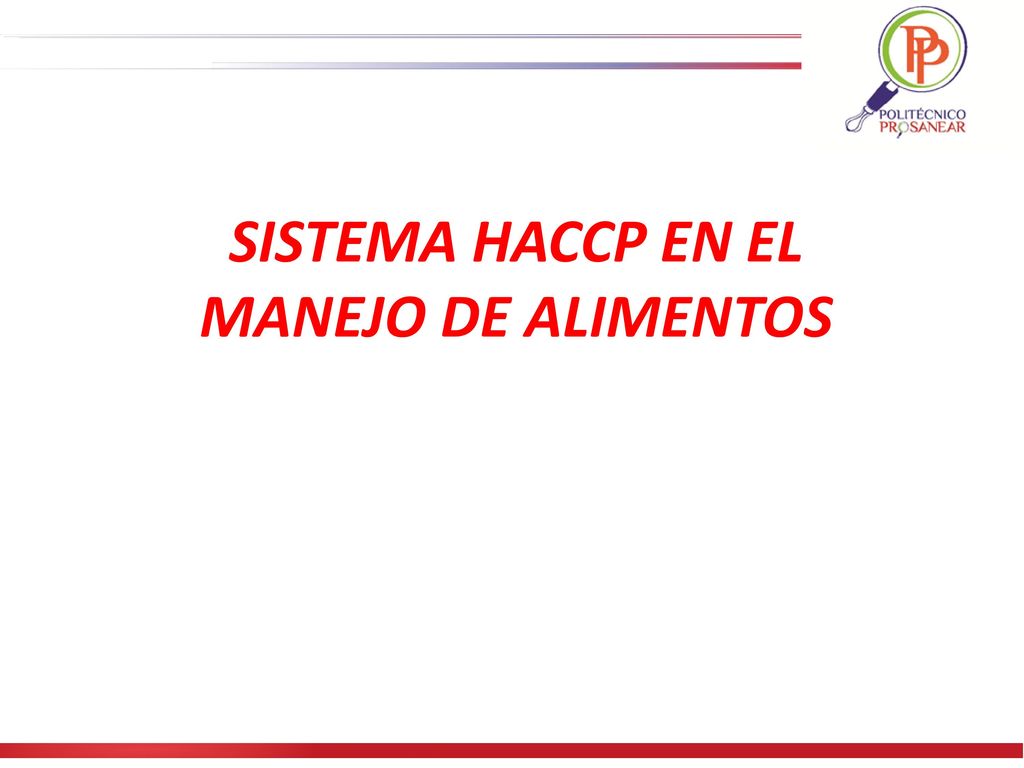 PP
POLITÉCNICO
PROSANEAR

SISTEMA HACCP EN EL MANEJO DE ALIMENTOS